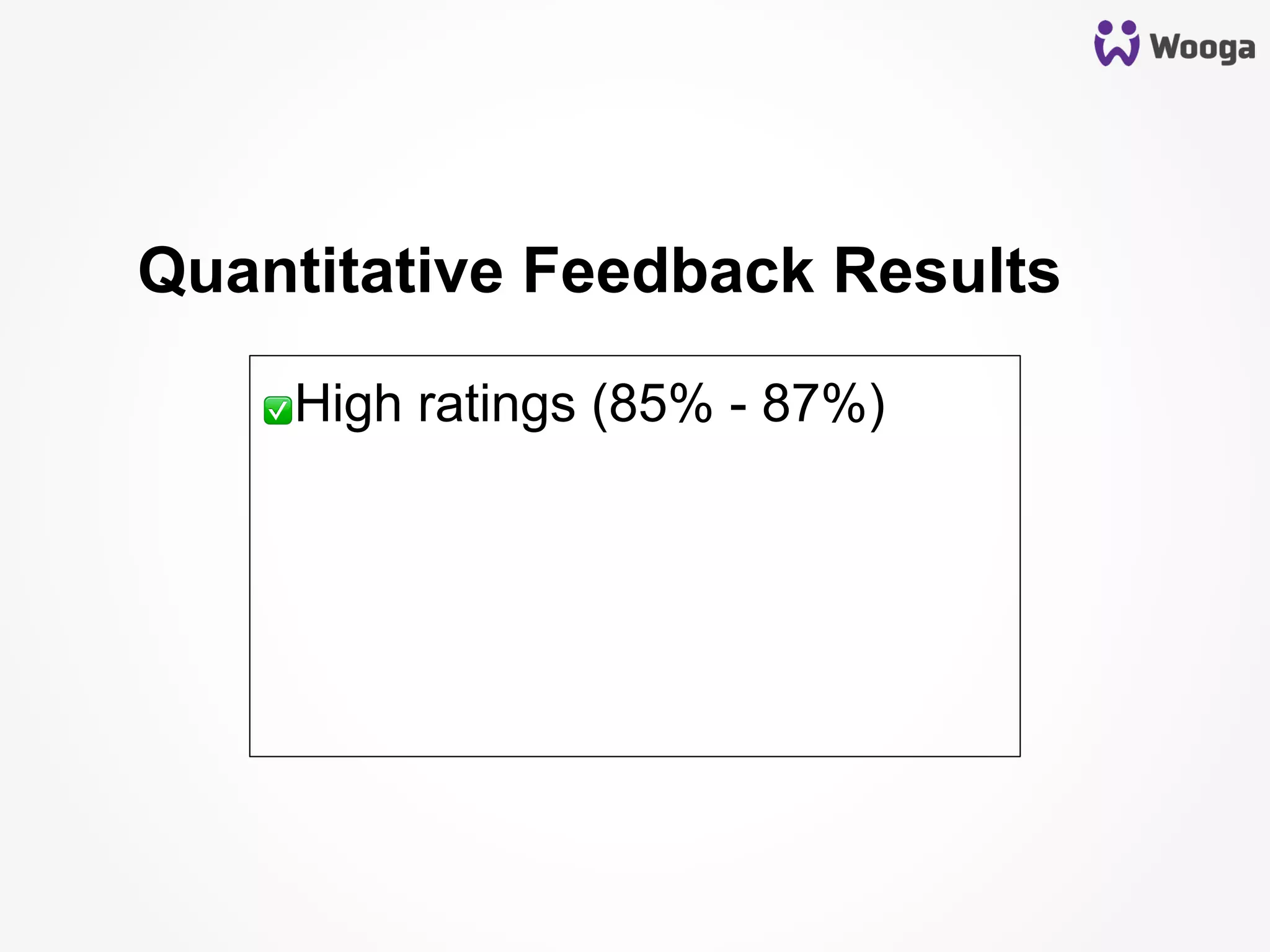 Wooga

Quantitative Feedback Results

✅High ratings (85% - 87%)